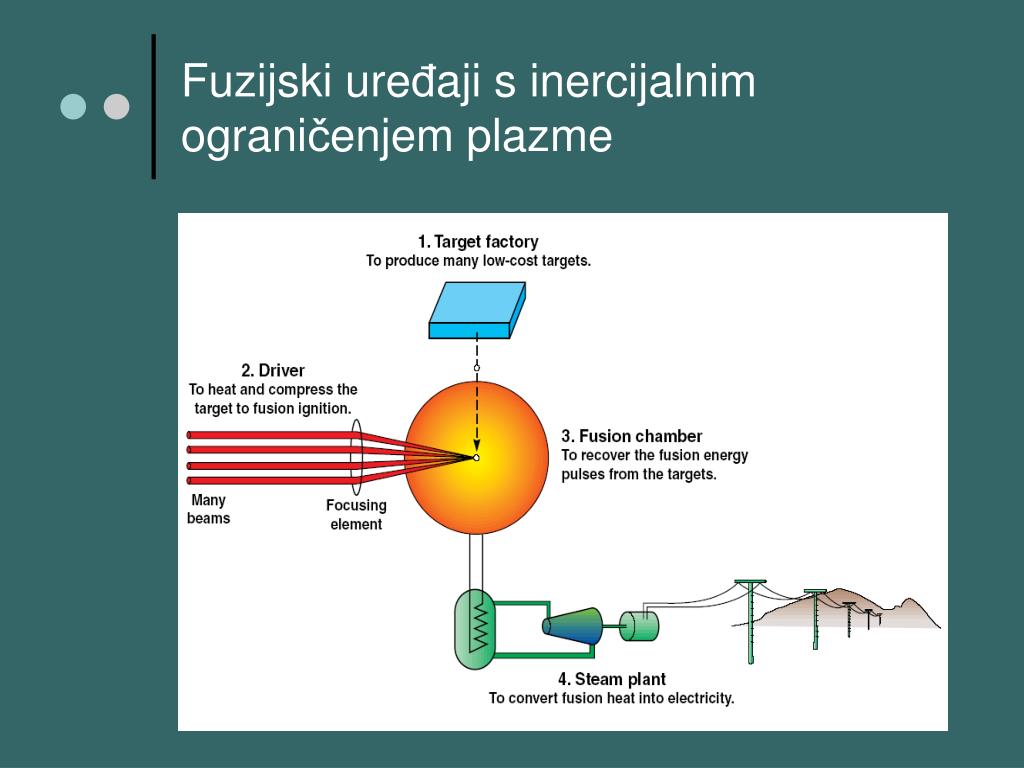 Fuzijski uređaji s inercijalnim ograničenjem plazme

1. Target factory
To produce many low-cost targets.

2. Driver
To heat and compress the target to fusion ignition.

Many beams

Focusing element

3. Fusion chamber
To recover the fusion energy pulses from the targets.

4. Steam plant
To convert fusion heat into electricity.